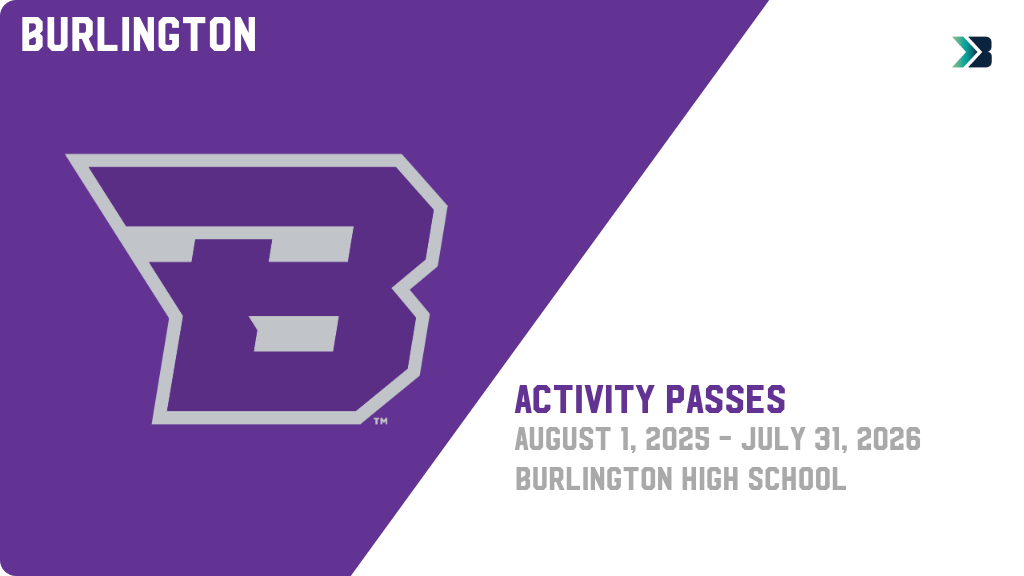 BURLINGTON

ACTIVITY PASSES

AUGUST 1, 2025 - JULY 31, 2026

BURLINGTON HIGH SCHOOL